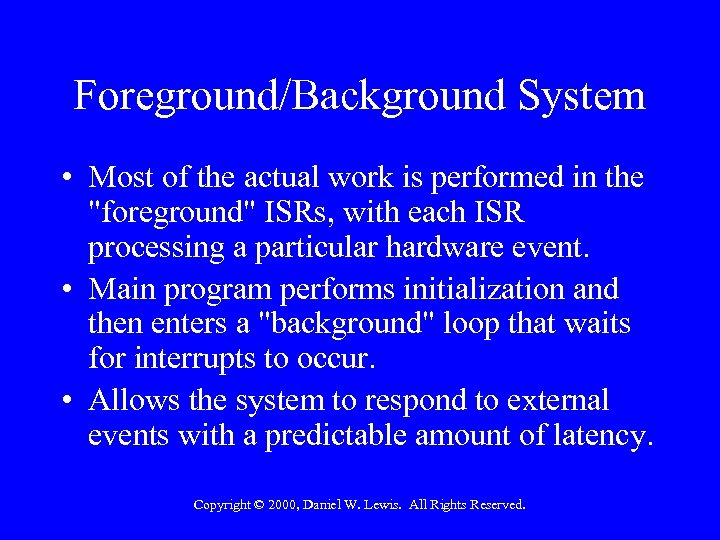 Foreground/Background System

• Most of the actual work is performed in the "foreground" ISRs, with each ISR processing a particular hardware event.

• Main program performs initialization and then enters a "background" loop that waits for interrupts to occur.

• Allows the system to respond to external events with a predictable amount of latency.

Copyright © 2000, Daniel W. Lewis. All Rights Reserved.